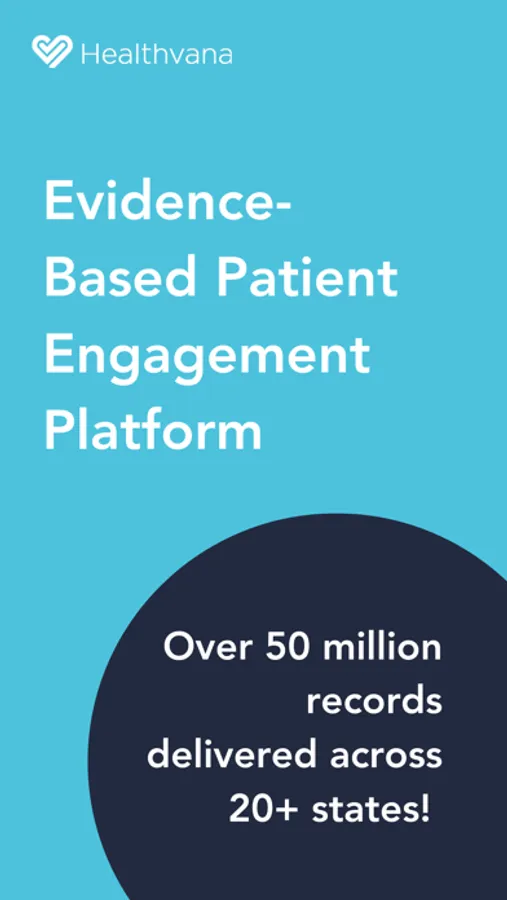 Healthvana

Evidence-Based Patient Engagement Platform

Over 50 million records delivered across 20+ states!